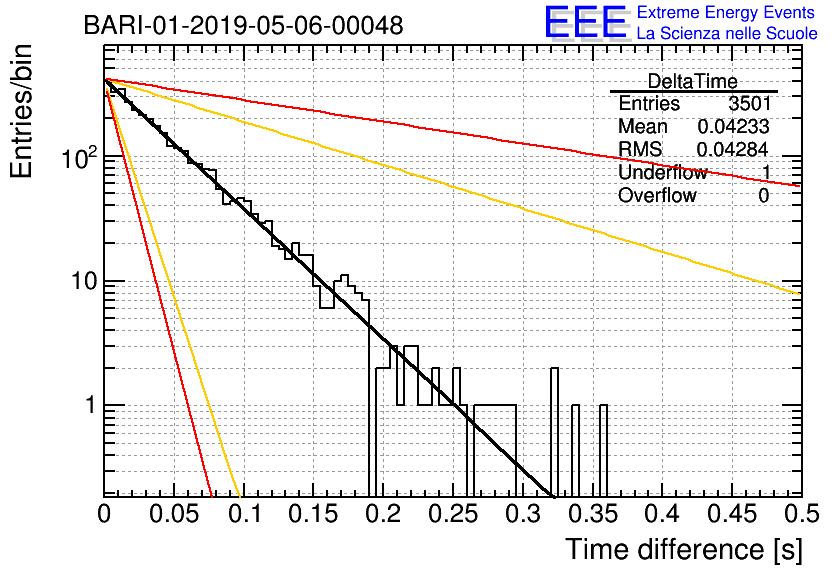 BARI-01-2019-05-06-00048

EEE Extreme Energy Events
La Scienza nelle Scuole

| DeltaTime | |
|---|---|
| Entries | 3501 |
| Mean | 0.04233 |
| RMS | 0.04284 |
| Underflow | 1 |
| Overflow | 0 |

Entries/bin

$10^2$

10

1

0 0.05 0.1 0.15 0.2 0.25 0.3 0.35 0.4 0.45 0.5

Time difference [s]